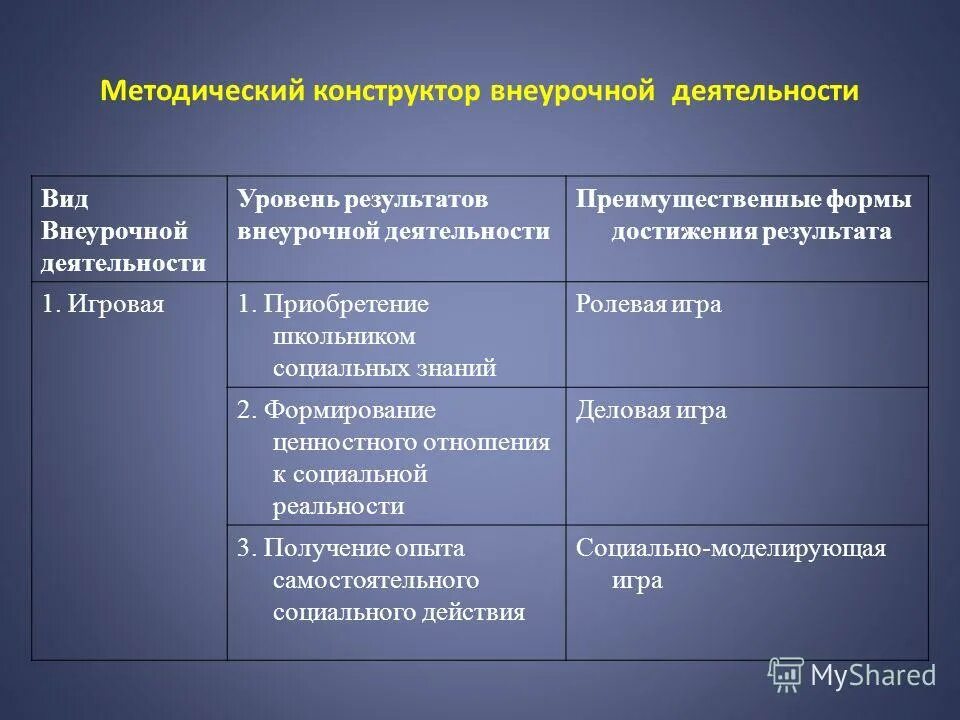 Методический конструктор внеурочной деятельности

| Вид Внеурочной деятельности | Уровень результатов внеурочной деятельности | Преимущественные формы достижения результата |
|---|---|---|
| 1. Игровая | 1. Приобретение школьником социальных знаний | Ролевая игра |
| | 2. Формирование ценностного отношения к социальной реальности | Деловая игра |
| | 3. Получение опыта самостоятельного социального действия | Социально-моделирующая игра |

MyShared